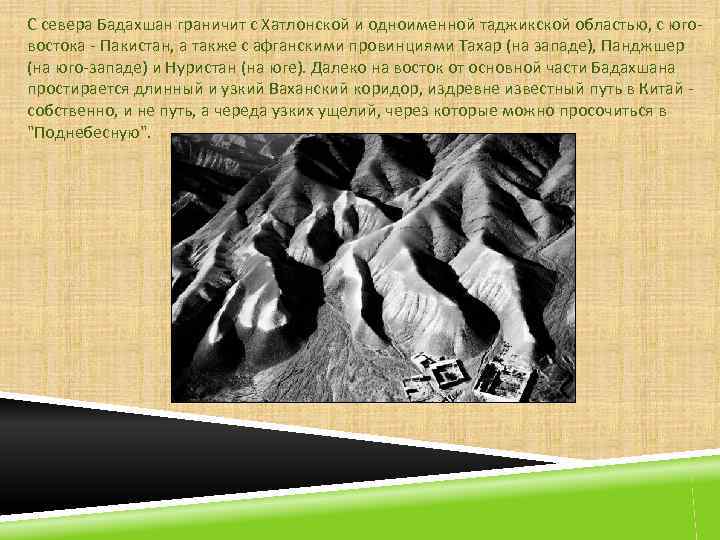 С севера Бадахшан граничит с Хатлонской и одноименной таджикской областью, с юго-востока - Пакистан, а также с афганскими провинциями Тахар (на западе), Панджшер (на юго-западе) и Нуристан (на юге). Далеко на восток от основной части Бадахшана простирается длинный и узкий Ваханский коридор, издревне известный путь в Китай - собственно, и не путь, а череда узких ущелий, через которые можно просочиться в "Поднебесную".